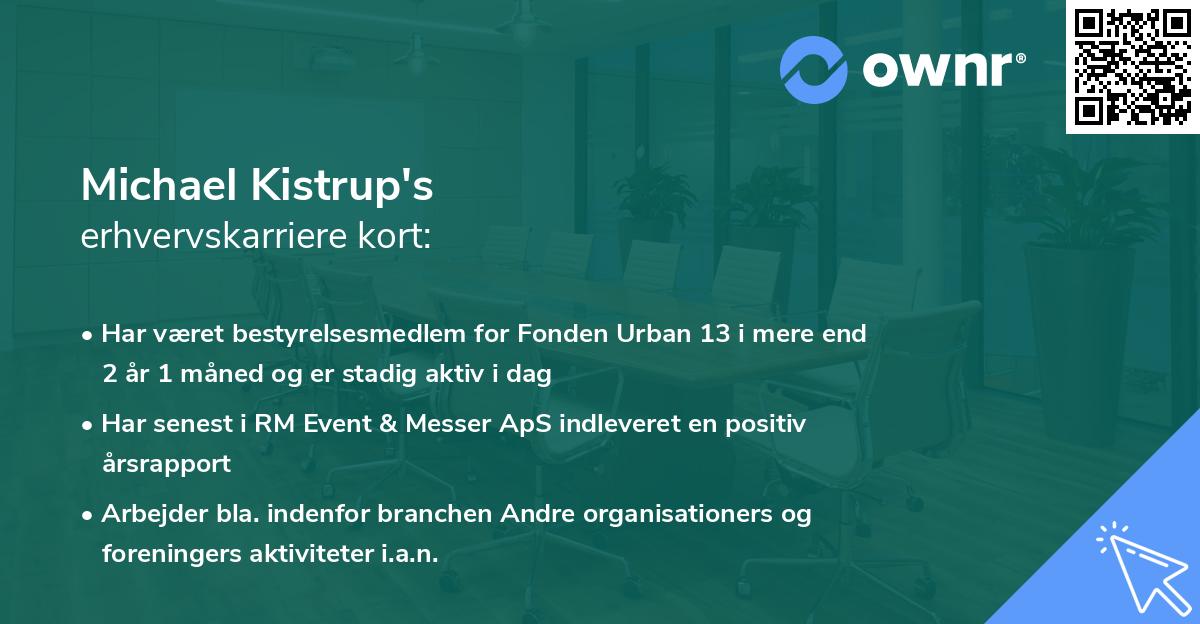 ownr®

Michael Kistrup's
erhvervskarriere kort:

• Har været bestyrelsesmedlem for Fonden Urban 13 i mere end 2 år 1 måned og er stadig aktiv i dag

• Har senest i RM Event & Messer ApS indleveret en positiv årsrapport

• Arbejder bla. indenfor branchen Andre organisationers og foreningers aktiviteter i.a.n.